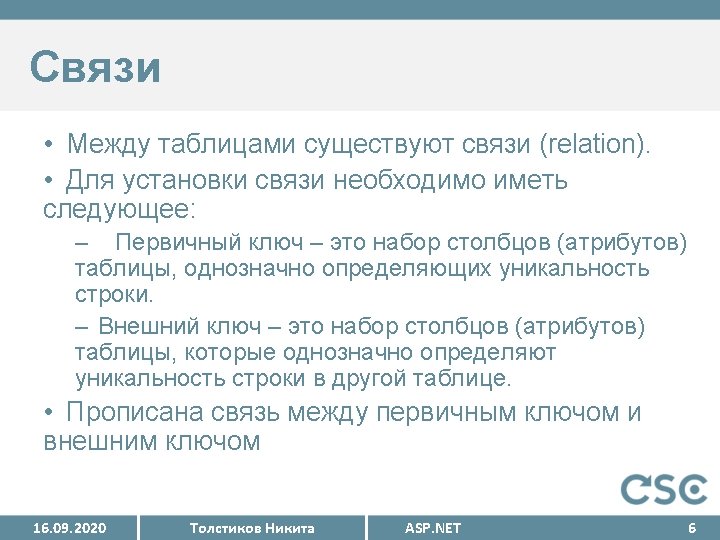 Связи

• Между таблицами существуют связи (relation).

• Для установки связи необходимо иметь следующее:

– Первичный ключ – это набор столбцов (атрибутов) таблицы, однозначно определяющих уникальность строки.

– Внешний ключ – это набор столбцов (атрибутов) таблицы, которые однозначно определяют уникальность строки в другой таблице.

• Прописана связь между первичным ключом и внешним ключом

CSC

16.09.2020 Толстиков Никита ASP.NET 6